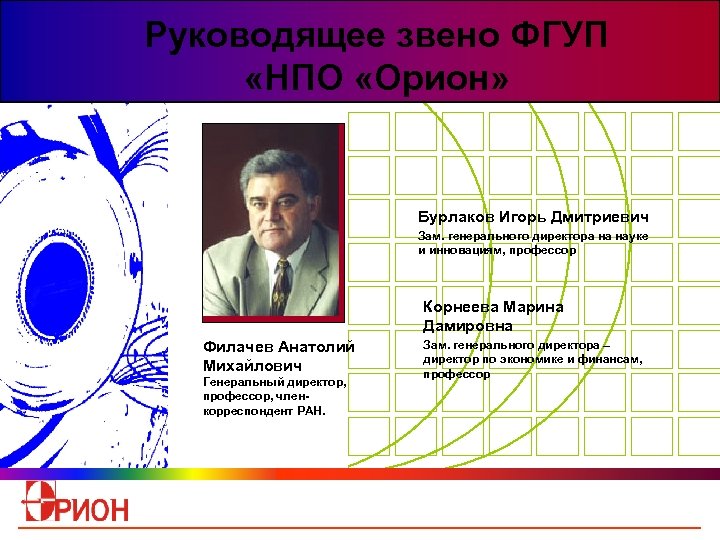 Руководящее звено ФГУП «НПО «Орион»

Филачев Анатолий Михайлович
Генеральный директор, профессор, член-корреспондент РАН.

Бурлаков Игорь Дмитриевич
Зам. генерального директора на науке и инновациям, профессор

Корнеева Марина Дамировна
Зам. генерального директора – директор по экономике и финансам, профессор

ОРИОН